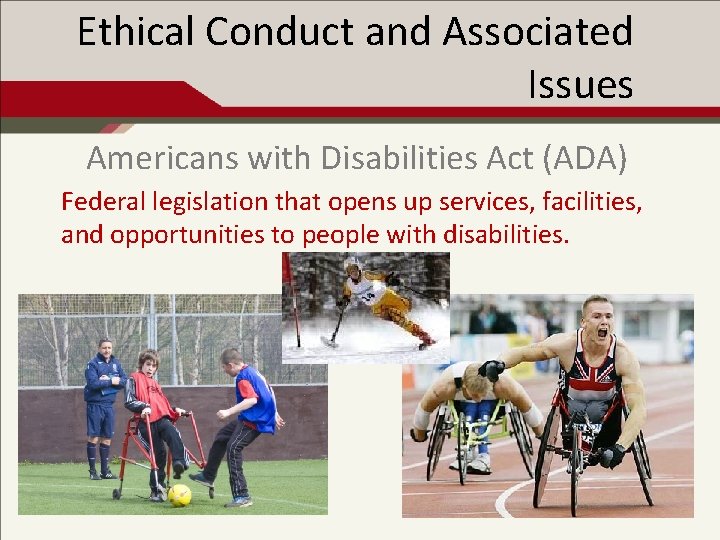 Ethical Conduct and Associated Issues

Americans with Disabilities Act (ADA)

Federal legislation that opens up services, facilities, and opportunities to people with disabilities.